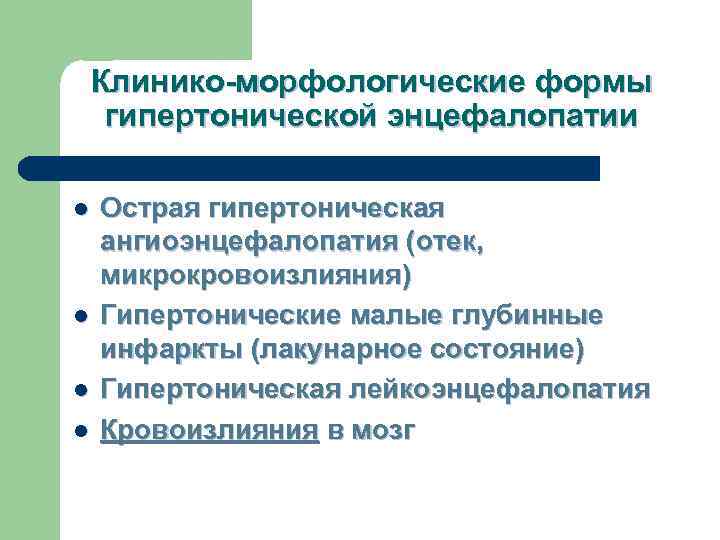 Клинико-морфологические формы гипертонической энцефалопатии

- Острая гипертоническая ангиоэнцефалопатия (отек, микрокровоизлияния)
- Гипертонические малые глубинные инфаркты (лакунарное состояние)
- Гипертоническая лейкоэнцефалопатия
- Кровоизлияния в мозг